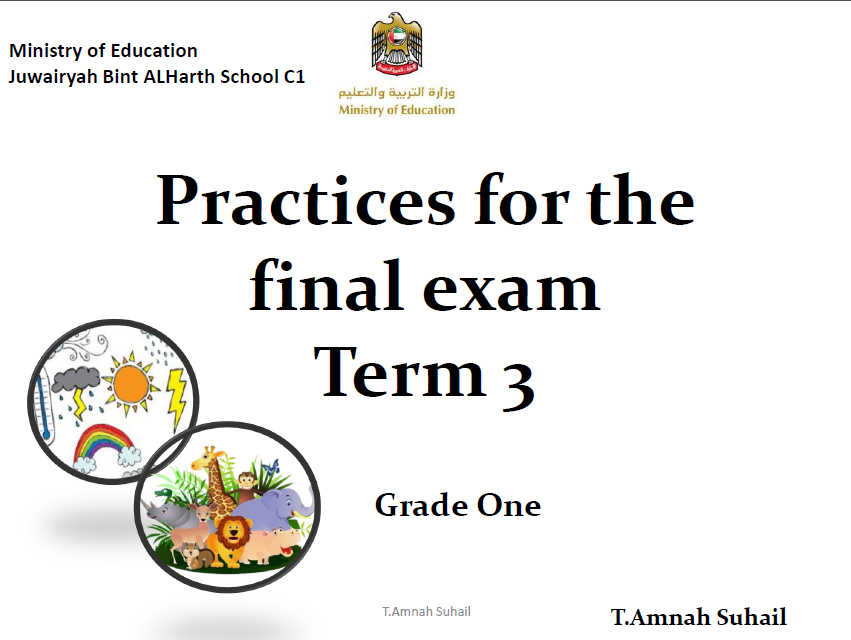 Ministry of Education
Juwairyah Bint ALHarth School C1

وزارة التربية والتعليم
Ministry of Education

Practices for the final exam
Term 3

Grade One

T.Amnah Suhail

T.Amnah Suhail